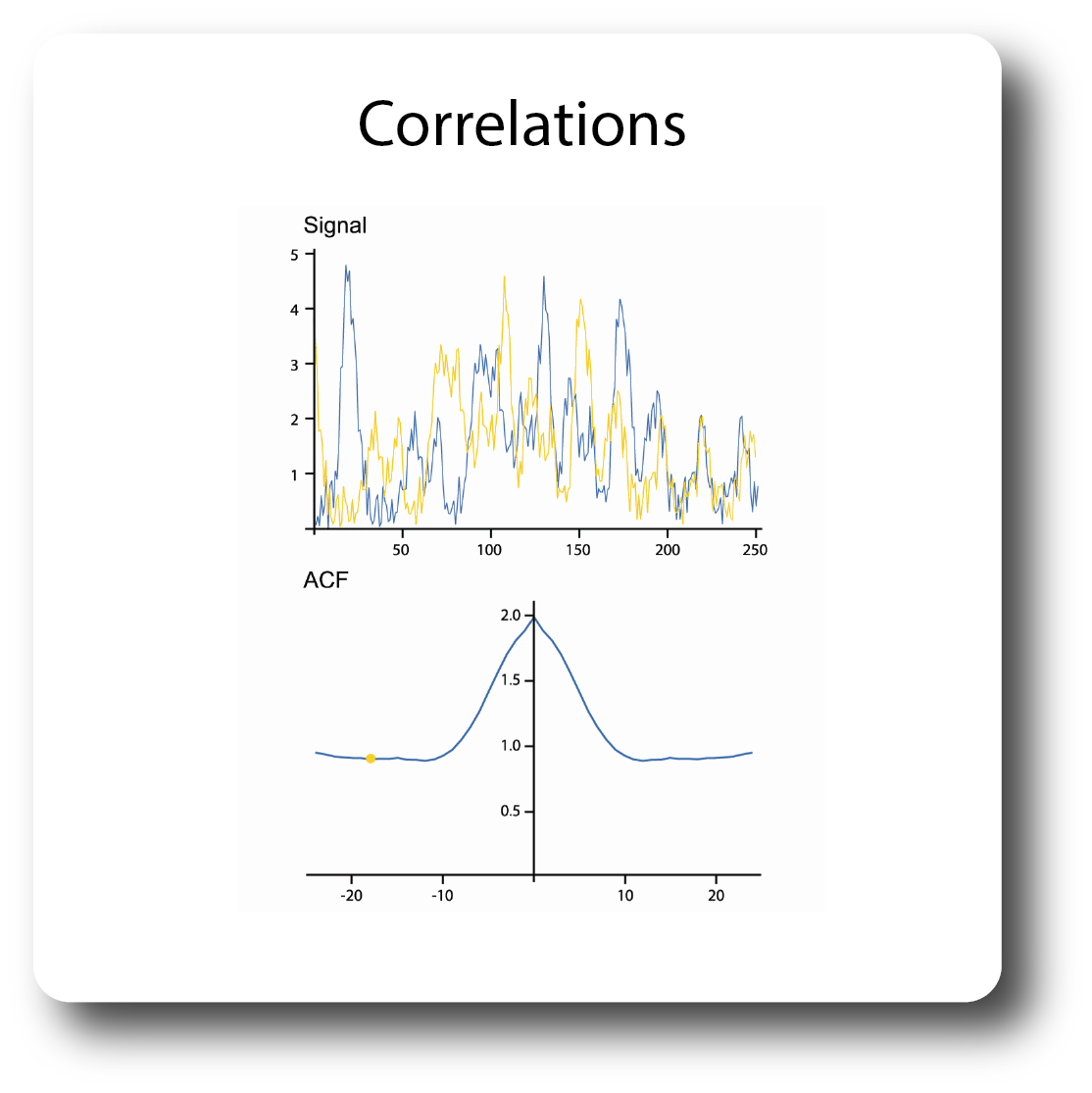 Correlations

Signal

5
4
3
2
1
50
100
150
200
250

ACF

2.0
1.5
1.0
0.5
-20
-10
10
20